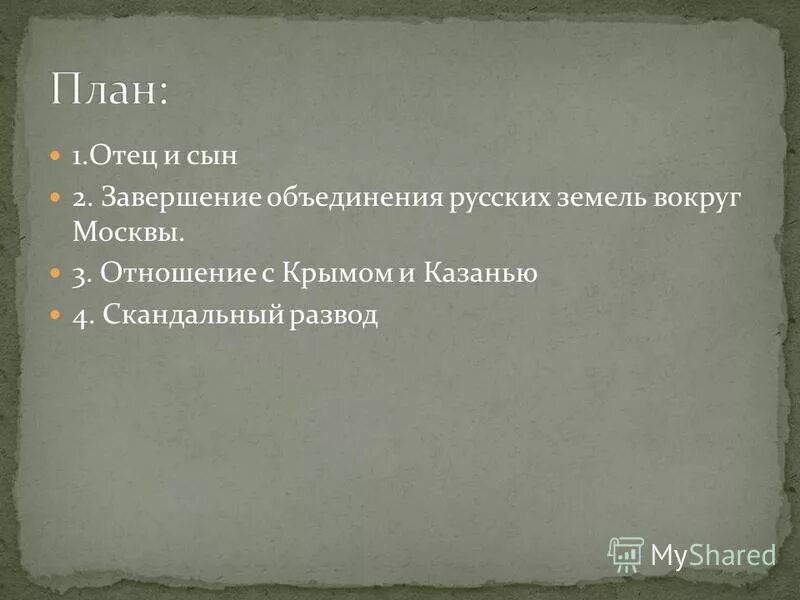 План:

1.Отец и сын

2. Завершение объединения русских земель вокруг Москвы.

3. Отношение с Крымом и Казанью

4. Скандальный развод

MyShared